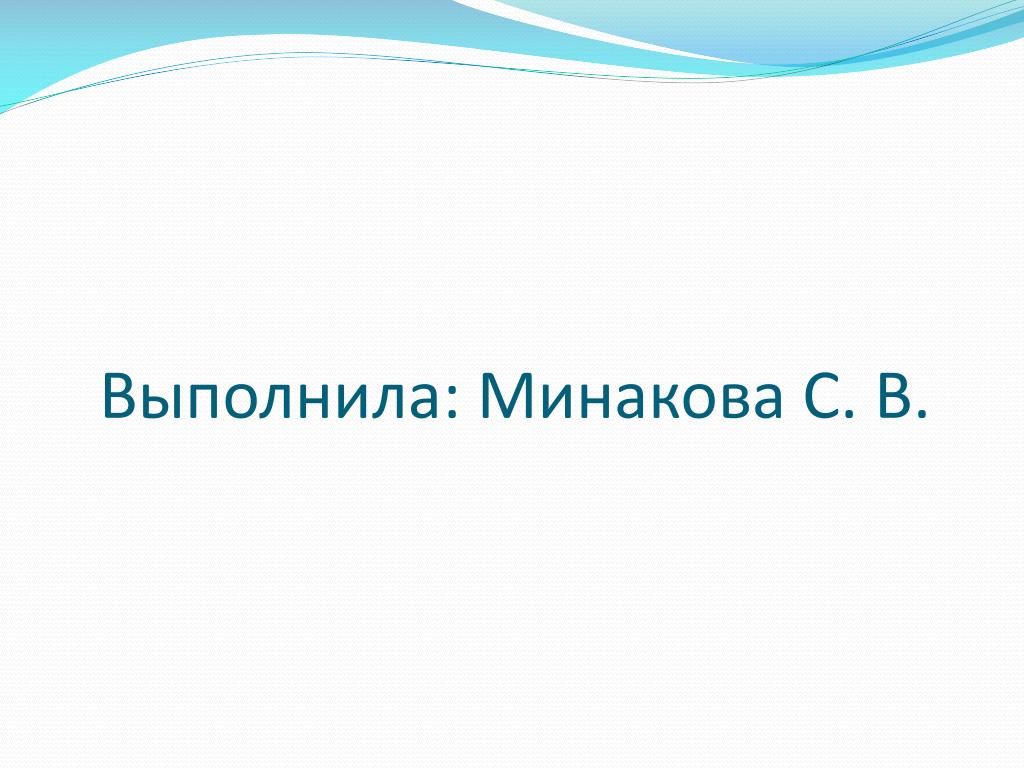 Выполнила: Минакова С. В.